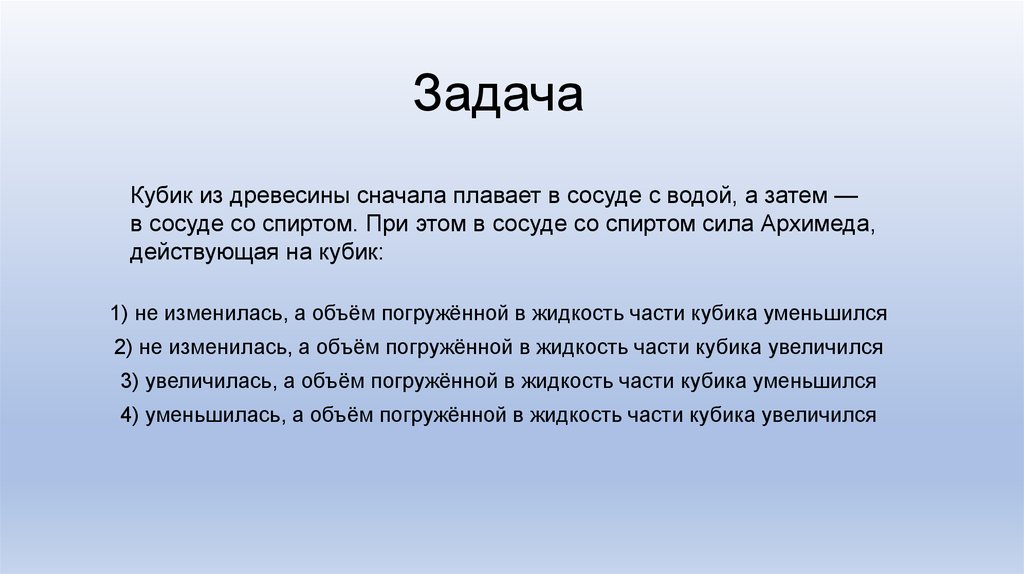 Задача

Кубик из древесины сначала плавает в сосуде с водой, а затем — в сосуде со спиртом. При этом в сосуде со спиртом сила Архимеда, действующая на кубик:

1) не изменилась, а объём погружённой в жидкость части кубика уменьшился
2) не изменилась, а объём погружённой в жидкость части кубика увеличился
3) увеличилась, а объём погружённой в жидкость части кубика уменьшился
4) уменьшилась, а объём погружённой в жидкость части кубика увеличился